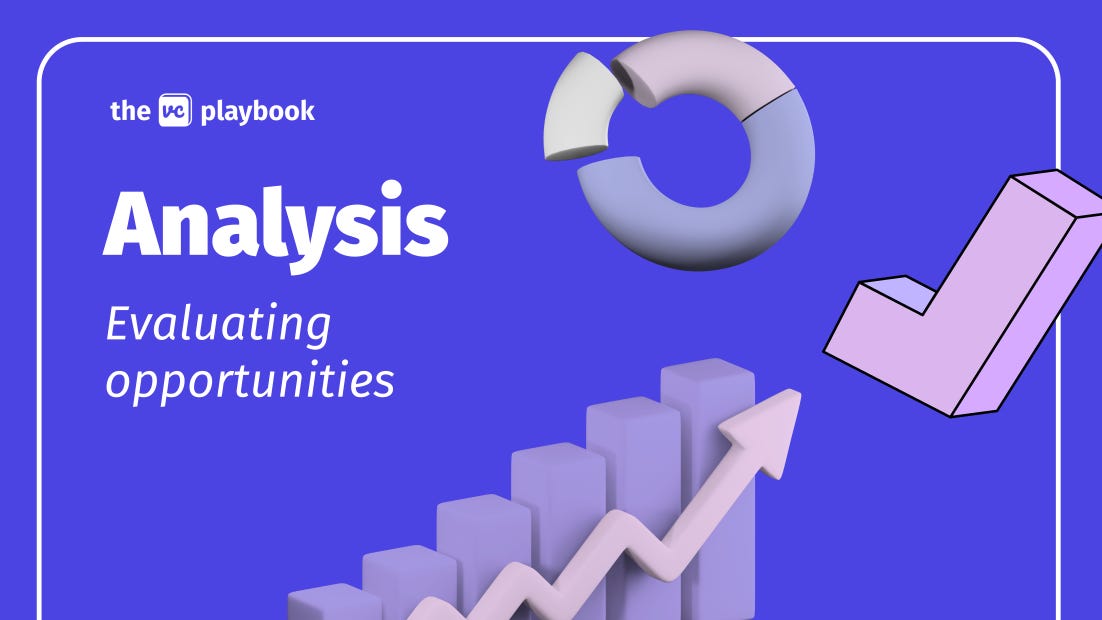 the vc playbook

Analysis

Evaluating opportunities